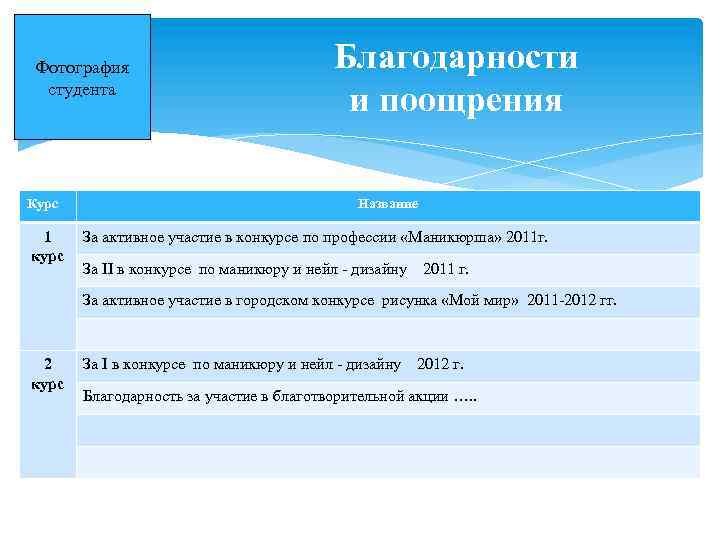 Фотография студента

Благодарности и поощрения

| Курс | Название |
|---|---|
| 1 курс | За активное участие в конкурсе по профессии «Маникюрша» 2011г. |
| | За II в конкурсе по маникюру и нейл - дизайну 2011 г. |
| | За активное участие в городском конкурсе рисунка «Мой мир» 2011-2012 гг. |
| | |
| 2 курс | За I в конкурсе по маникюру и нейл - дизайну 2012 г. |
| | Благодарность за участие в благотворительной акции ….. |
| | |
| | |